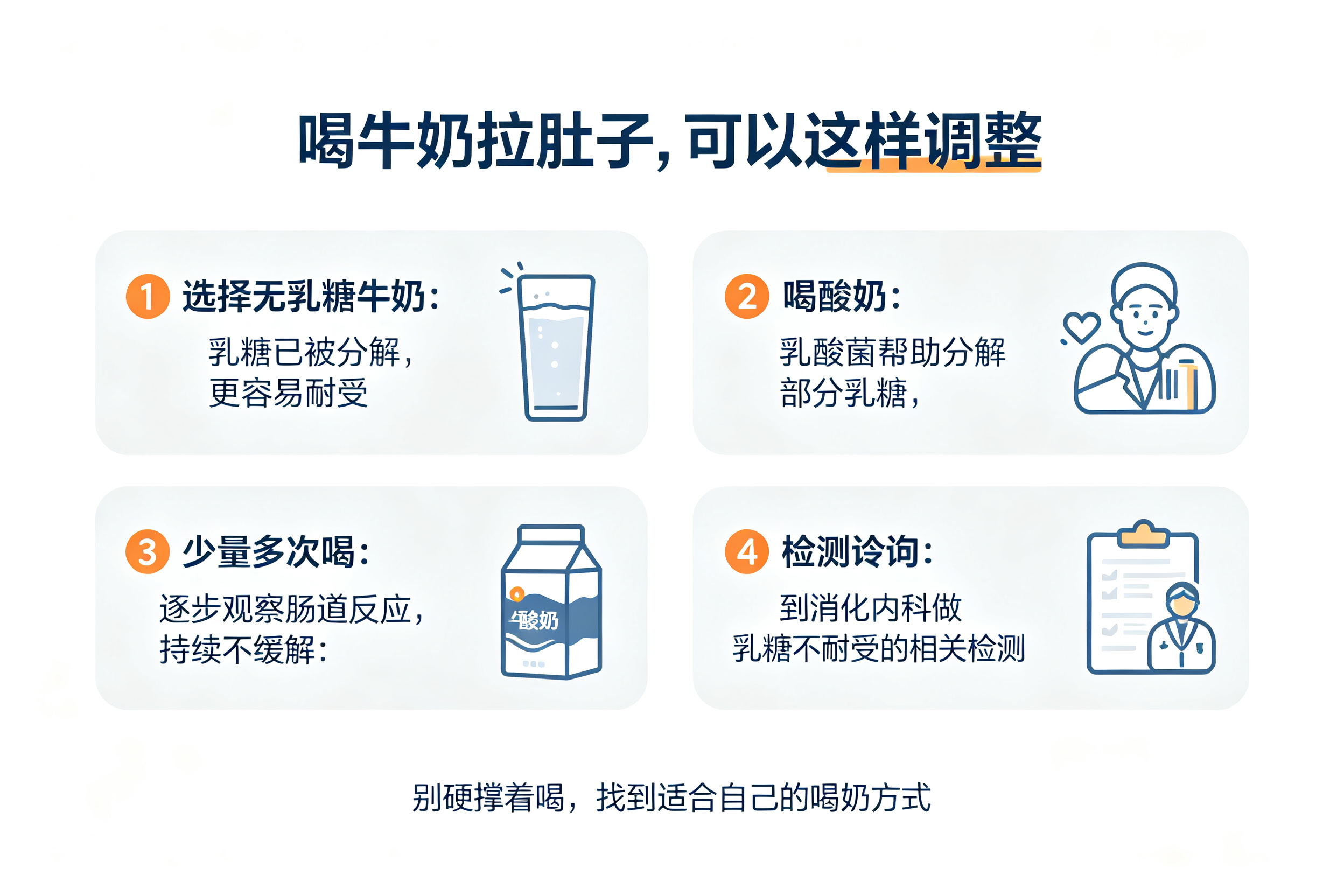 喝牛奶拉肚子，可以这样调整

1 选择无乳糖牛奶：
乳糖已被分解，
更容易耐受

2 喝酸奶：
乳酸菌帮助分解
部分乳糖，

3 少量多次喝：
逐步观察肠道反应，
持续不缓解：

酸奶

4 检测诊询：
到消化内科做
乳糖不耐受的相关检测

别硬撑着喝，找到适合自己的喝奶方式